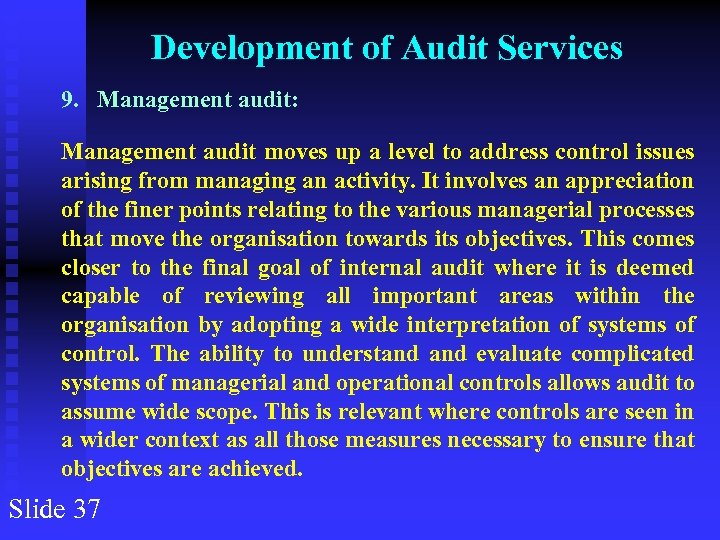 Development of Audit Services

9. Management audit:

Management audit moves up a level to address control issues arising from managing an activity. It involves an appreciation of the finer points relating to the various managerial processes that move the organisation towards its objectives. This comes closer to the final goal of internal audit where it is deemed capable of reviewing all important areas within the organisation by adopting a wide interpretation of systems of control. The ability to understand and evaluate complicated systems of managerial and operational controls allows audit to assume wide scope. This is relevant where controls are seen in a wider context as all those measures necessary to ensure that objectives are achieved.

Slide 37